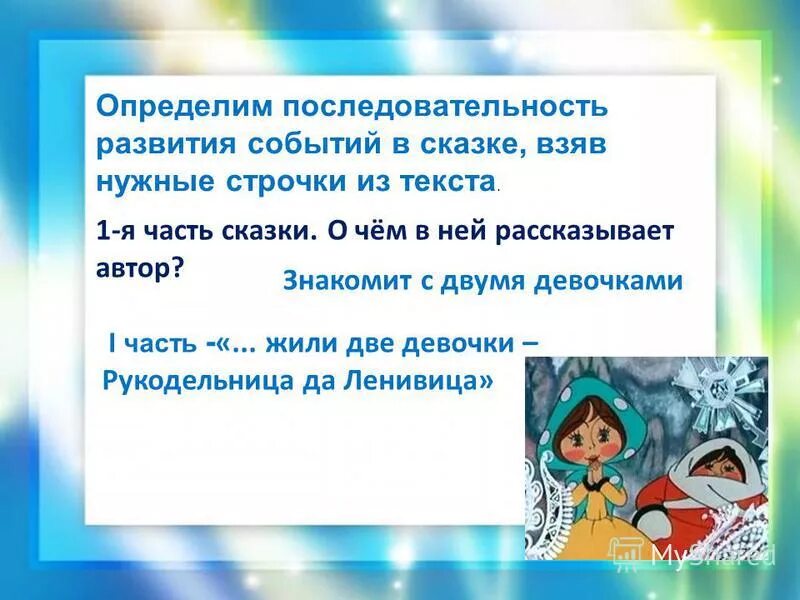 Определим последовательность развития событий в сказке, взяв нужные строчки из текста.

1-я часть сказки. О чём в ней рассказывает автор?

Знакомит с двумя девочками

I часть -«... жили две девочки – Рукодельница да Ленивица»

MyShared